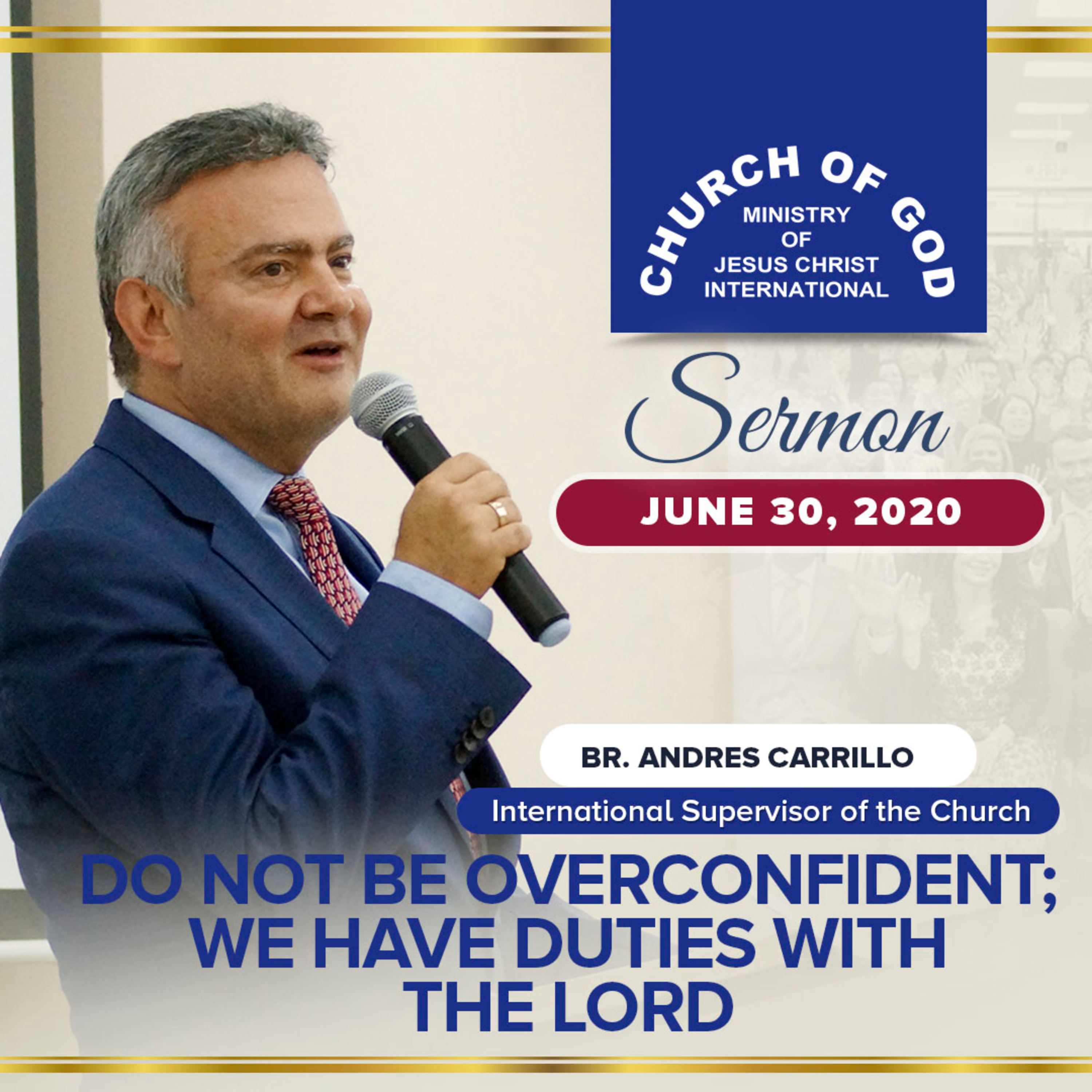 CHURCH OF GOD
MINISTRY OF JESUS CHRIST INTERNATIONAL

Sermon

JUNE 30, 2020

BR. ANDRES CARRILLO

International Supervisor of the Church

DO NOT BE OVERCONFIDENT; WE HAVE DUTIES WITH THE LORD